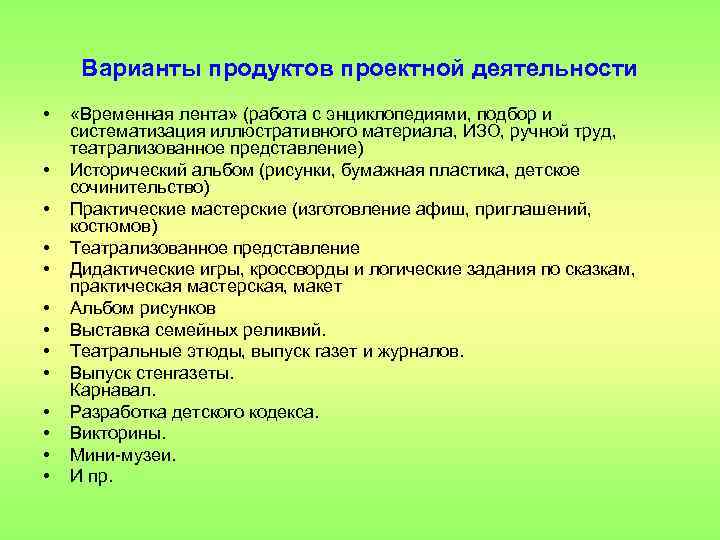 Варианты продуктов проектной деятельности

• «Временная лента» (работа с энциклопедиями, подбор и систематизация иллюстративного материала, ИЗО, ручной труд, театрализованное представление)
• Исторический альбом (рисунки, бумажная пластика, детское сочинительство)
• Практические мастерские (изготовление афиш, приглашений, костюмов)
• Театрализованное представление
• Дидактические игры, кроссворды и логические задания по сказкам, практическая мастерская, макет
• Альбом рисунков
• Выставка семейных реликвий.
• Театральные этюды, выпуск газет и журналов.
• Выпуск стенгазеты. Карнавал.
• Разработка детского кодекса.
• Викторины.
• Мини-музеи.
• И пр.